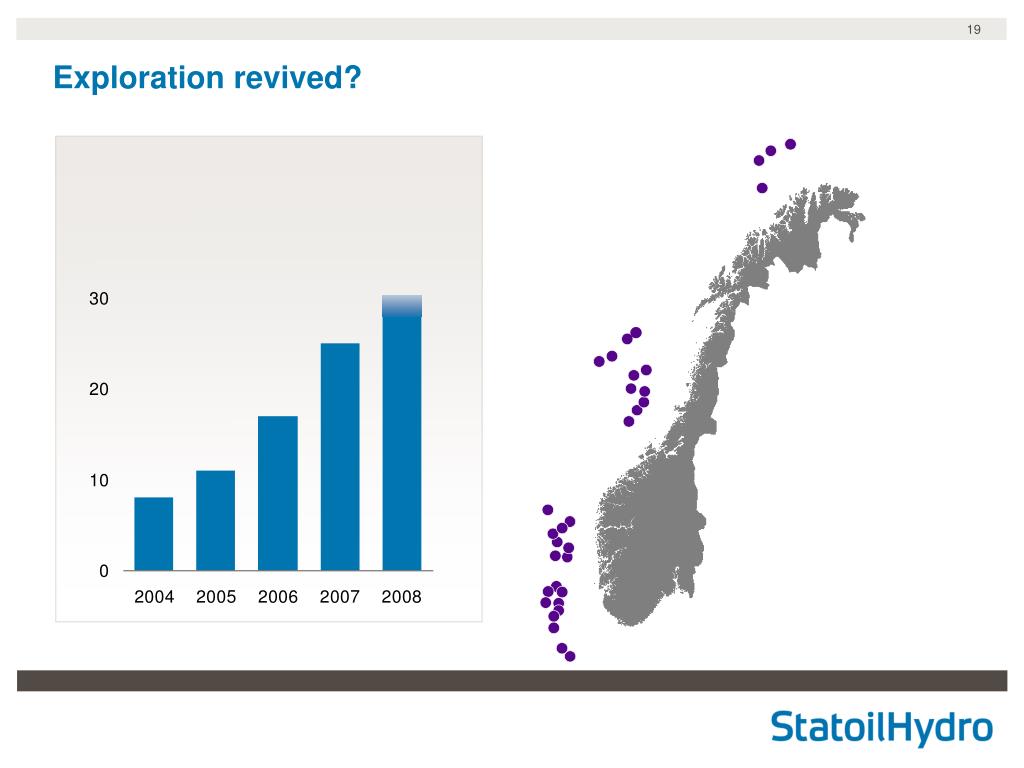 19

Exploration revived?

30
20
10
0
2004 2005 2006 2007 2008

StatoilHydro